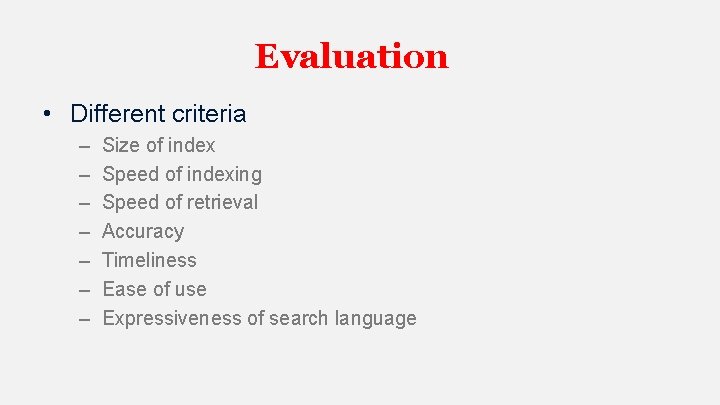 Evaluation

• Different criteria
– Size of index
– Speed of indexing
– Speed of retrieval
– Accuracy
– Timeliness
– Ease of use
– Expressiveness of search language